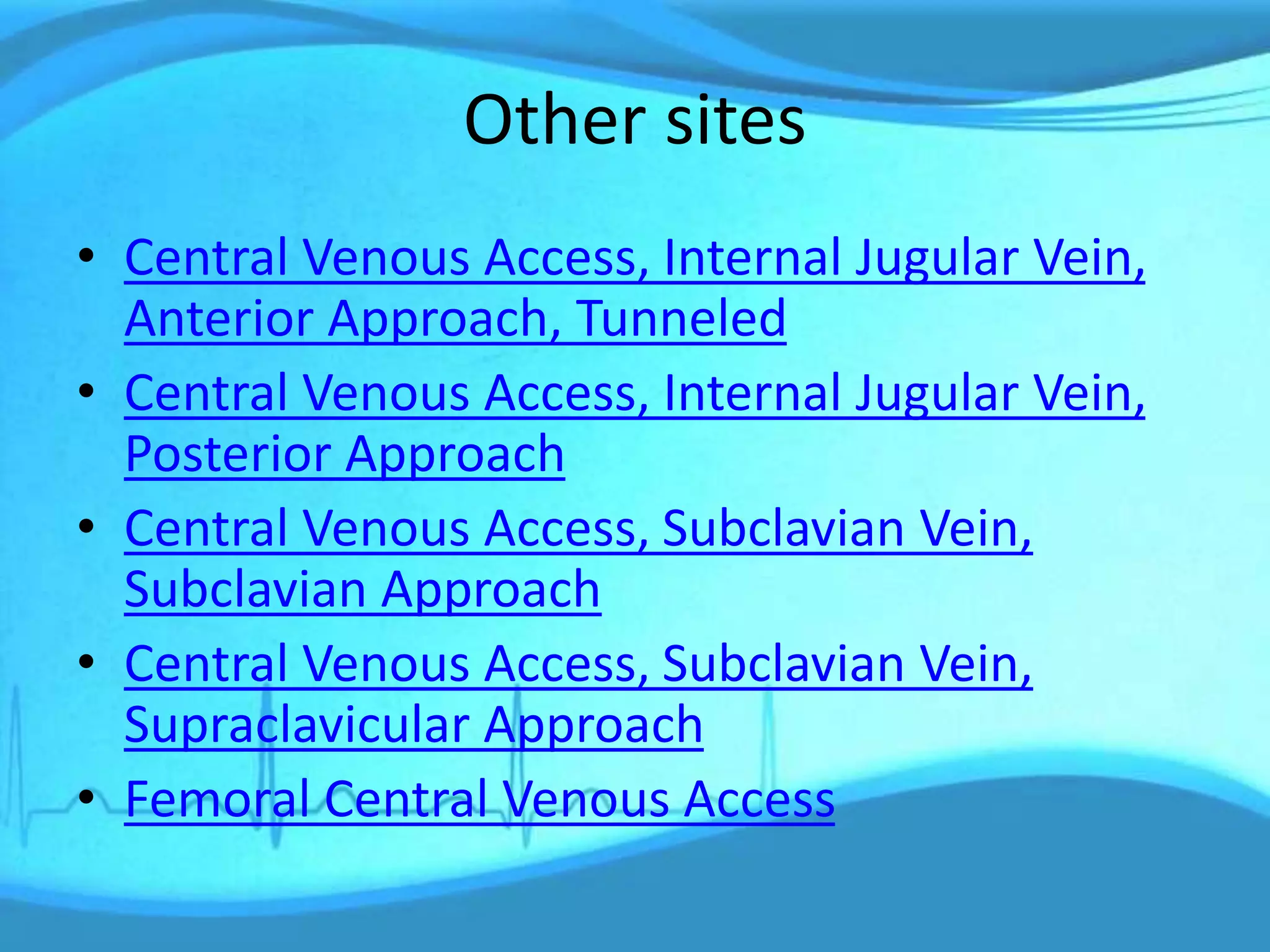 Other sites

• Central Venous Access, Internal Jugular Vein, Anterior Approach, Tunneled
• Central Venous Access, Internal Jugular Vein, Posterior Approach
• Central Venous Access, Subclavian Vein, Subclavian Approach
• Central Venous Access, Subclavian Vein, Supraclavicular Approach
• Femoral Central Venous Access